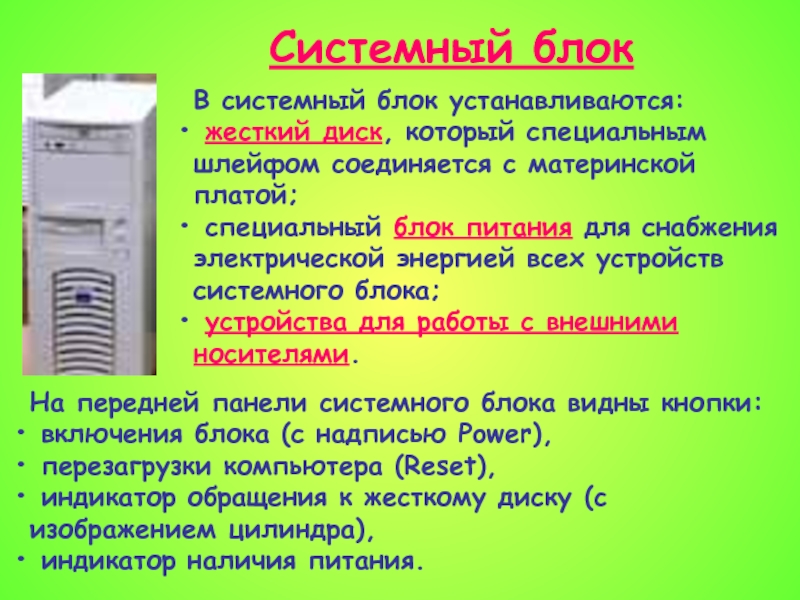 Системный блок

В системный блок устанавливаются:
• жесткий диск, который специальным шлейфом соединяется с материнской платой;
• специальный блок питания для снабжения электрической энергией всех устройств системного блока;
• устройства для работы с внешними носителями.

На передней панели системного блока видны кнопки:
• включения блока (с надписью Power),
• перезагрузки компьютера (Reset),
• индикатор обращения к жесткому диску (с изображением цилиндра),
• индикатор наличия питания.